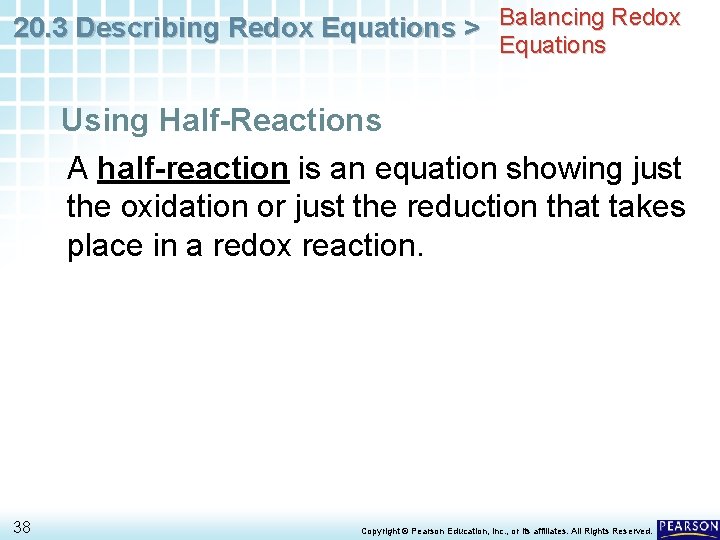 20.3 Describing Redox Equations > Balancing Redox Equations

Using Half-Reactions

A half-reaction is an equation showing just the oxidation or just the reduction that takes place in a redox reaction.

38

Copyright © Pearson Education, Inc., or its affiliates. All Rights Reserved.

PEARSON